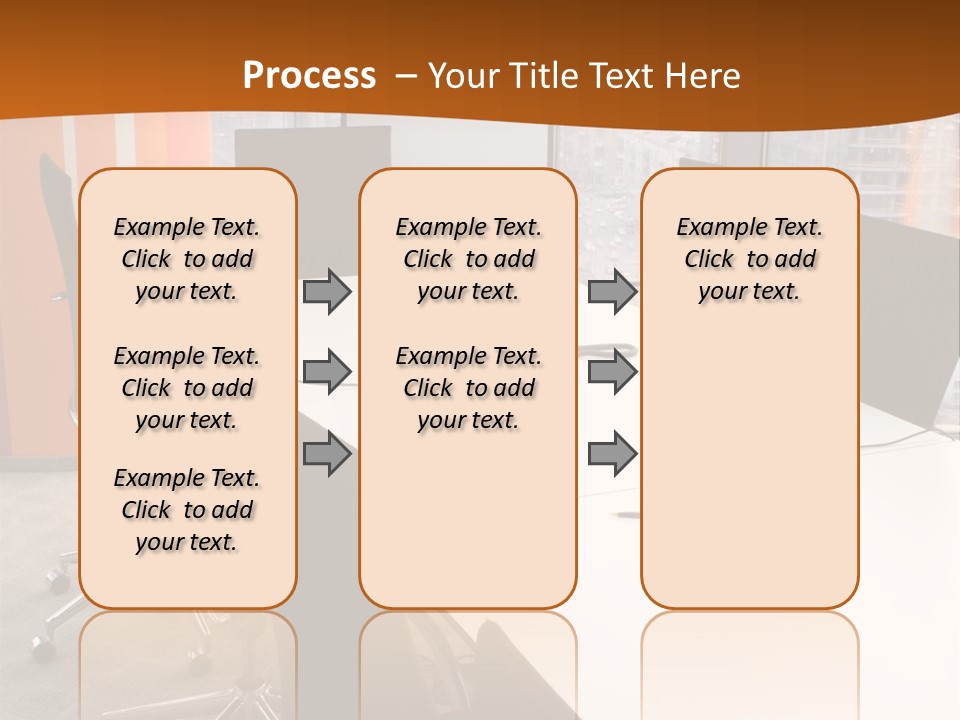 Process – Your Title Text Here

Example Text. Click to add your text.

Example Text. Click to add your text.

Example Text. Click to add your text.

Example Text. Click to add your text.

Example Text. Click to add your text.

Example Text. Click to add your text.